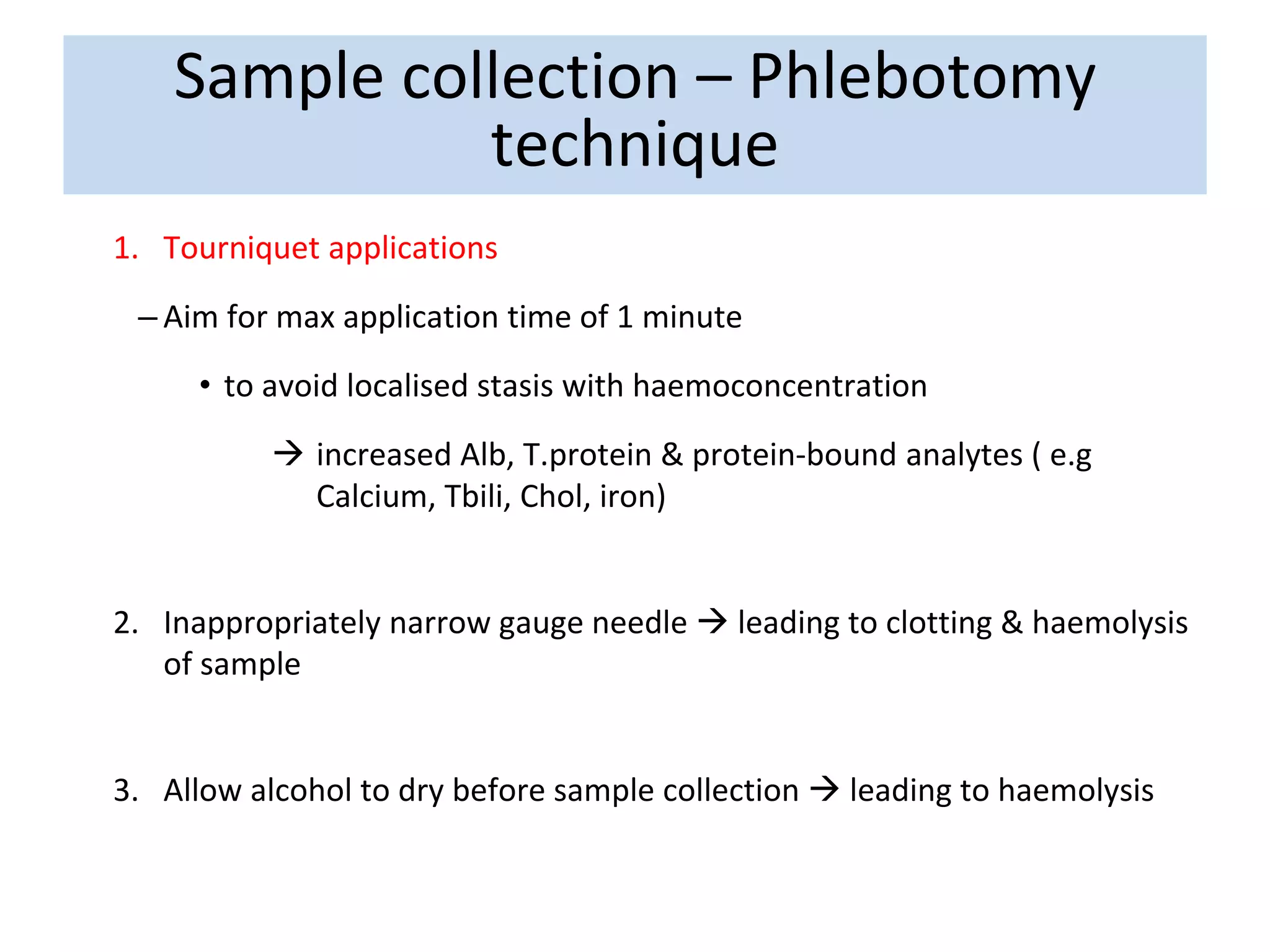 Sample collection – Phlebotomy technique

1. Tourniquet applications

– Aim for max application time of 1 minute

• to avoid localised stasis with haemoconcentration

→ increased Alb, T.protein & protein-bound analytes ( e.g Calcium, Tbili, Chol, iron)

2. Inappropriately narrow gauge needle → leading to clotting & haemolysis of sample

3. Allow alcohol to dry before sample collection → leading to haemolysis